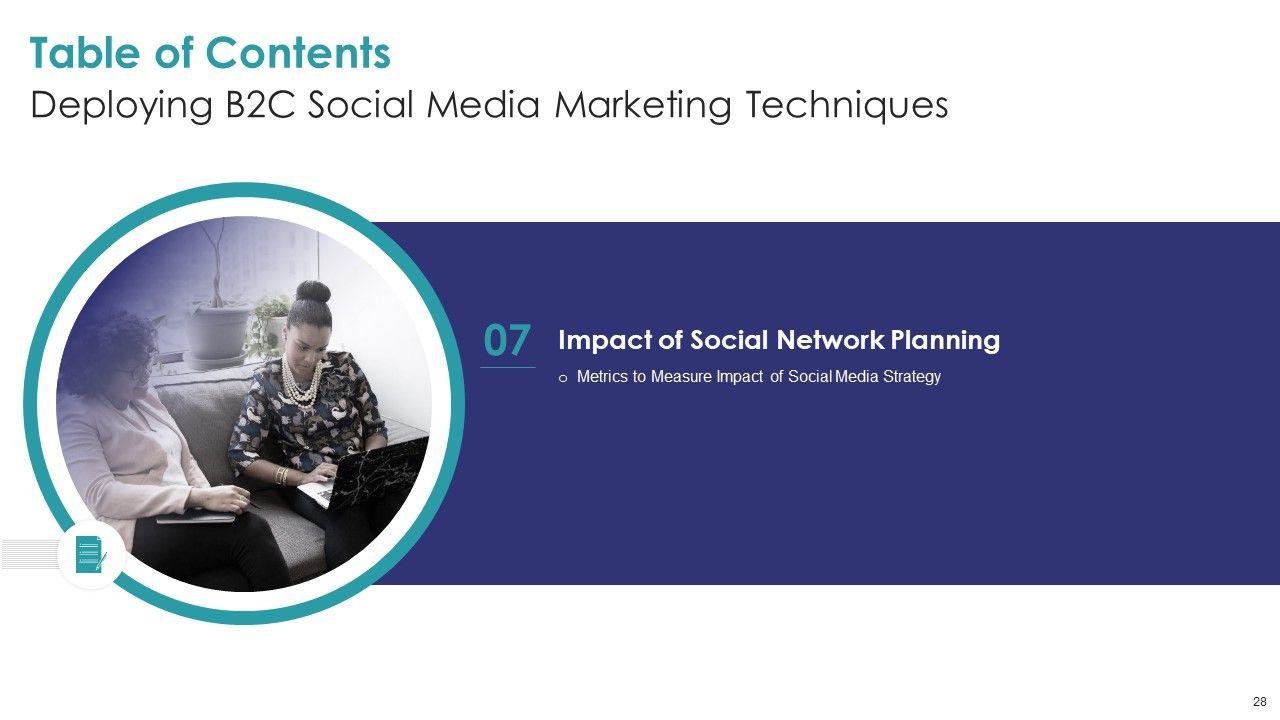 Table of Contents
Deploying B2C Social Media Marketing Techniques

07

Impact of Social Network Planning

o Metrics to Measure Impact of Social Media Strategy

28